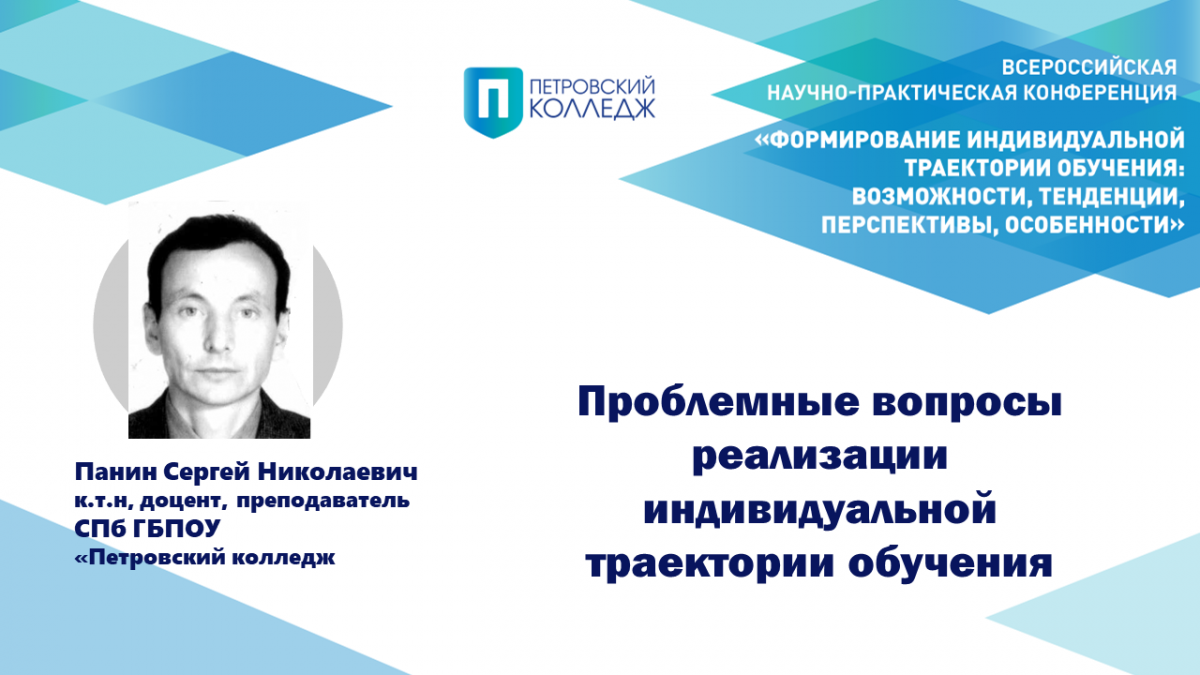 П ПЕТРОВСКИЙ КОЛЛЕДЖ

ВСЕРОССИЙСКАЯ НАУЧНО-ПРАКТИЧЕСКАЯ КОНФЕРЕНЦИЯ
«ФОРМИРОВАНИЕ ИНДИВИДУАЛЬНОЙ ТРАЕКТОРИИ ОБУЧЕНИЯ: ВОЗМОЖНОСТИ, ТЕНДЕНЦИИ, ПЕРСПЕКТИВЫ, ОСОБЕННОСТИ»

Панин Сергей Николаевич
к.т.н, доцент, преподаватель
СПб ГБПОУ
«Петровский колледж

Проблемные вопросы реализации индивидуальной траектории обучения